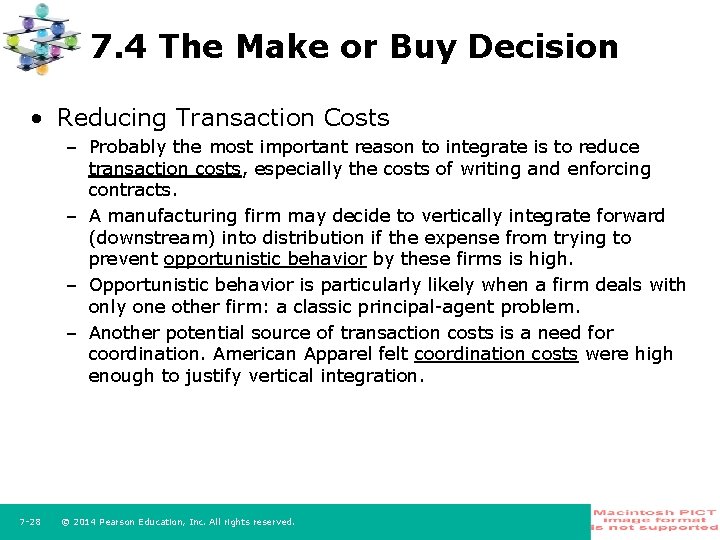 7.4 The Make or Buy Decision

• Reducing Transaction Costs

– Probably the most important reason to integrate is to reduce transaction costs, especially the costs of writing and enforcing contracts.

– A manufacturing firm may decide to vertically integrate forward (downstream) into distribution if the expense from trying to prevent opportunistic behavior by these firms is high.

– Opportunistic behavior is particularly likely when a firm deals with only one other firm: a classic principal-agent problem.

– Another potential source of transaction costs is a need for coordination. American Apparel felt coordination costs were high enough to justify vertical integration.

7-28 © 2014 Pearson Education, Inc. All rights reserved.

Macintosh PICT image format is not supported